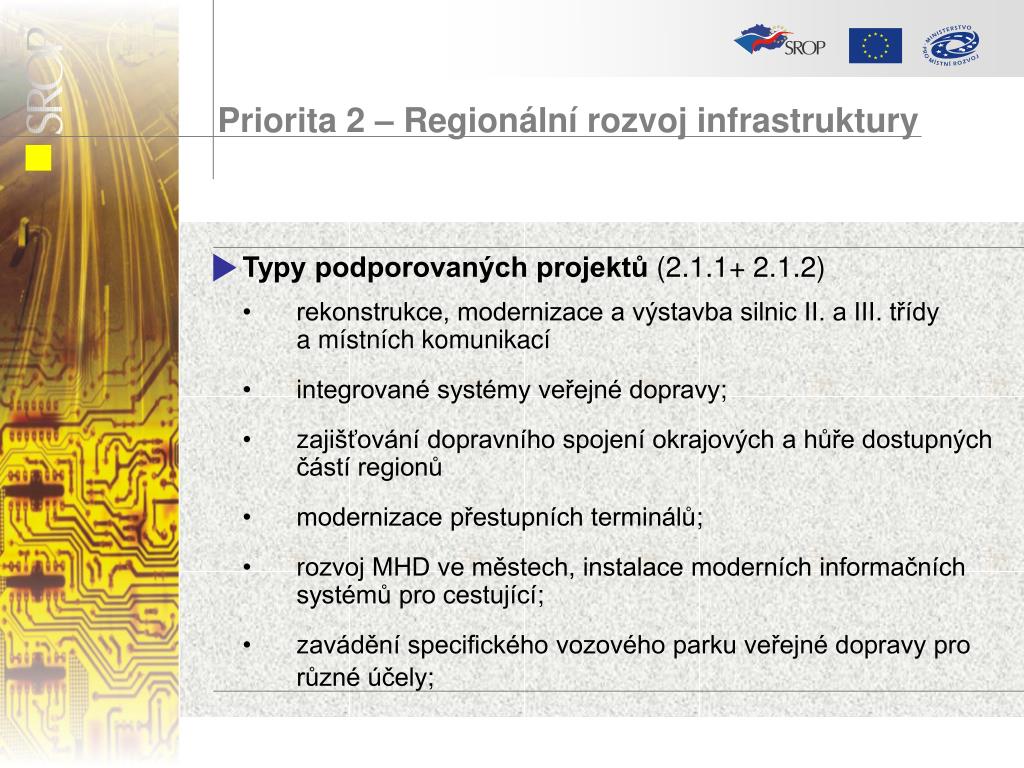 SROP

SROP

MINISTERSTVO PRO MÍSTNÍ ROZVOJ

Priorita 2 – Regionální rozvoj infrastruktury

Typy podporovaných projektů (2.1.1+ 2.1.2)

• rekonstrukce, modernizace a výstavba silnic II. a III. třídy a místních komunikací

• integrované systémy veřejné dopravy;

• zajišťování dopravního spojení okrajových a hůře dostupných částí regionů

• modernizace přestupních terminálů;

• rozvoj MHD ve městech, instalace moderních informačních systémů pro cestující;

• zavádění specifického vozového parku veřejné dopravy pro různé účely;